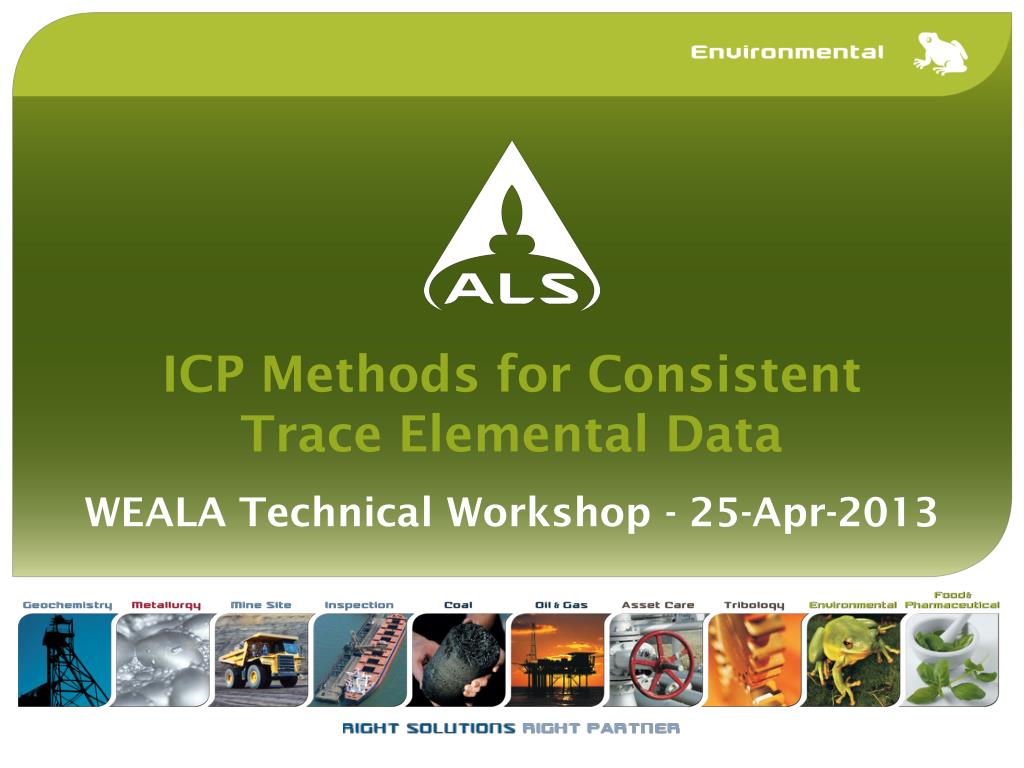 Environmental

ALS

ICP Methods for Consistent Trace Elemental Data

WEALA Technical Workshop - 25-Apr-2013

Geochemistry Metallurgy Mine Site Inspection Coal Oil & Gas Asset Care Tribology Environmental Food & Pharmaceutical

RIGHT SOLUTIONS RIGHT PARTNER